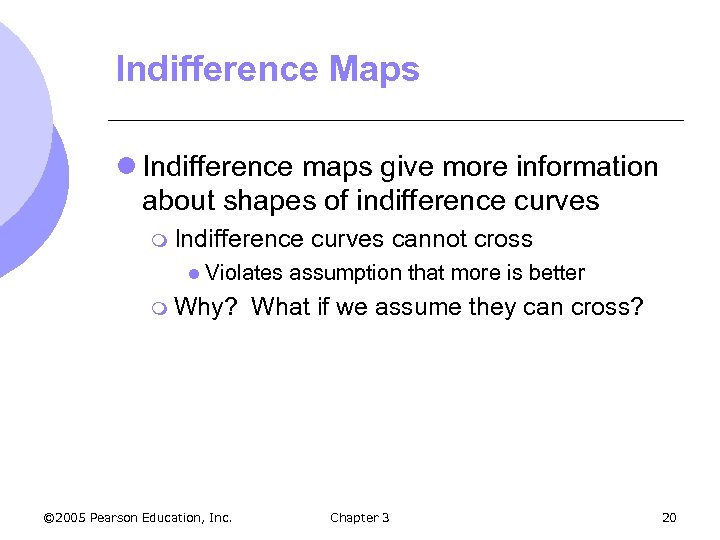 Indifference Maps

Indifference maps give more information about shapes of indifference curves

Indifference curves cannot cross

Violates assumption that more is better

Why? What if we assume they can cross?

©2005 Pearson Education, Inc. Chapter 3 20